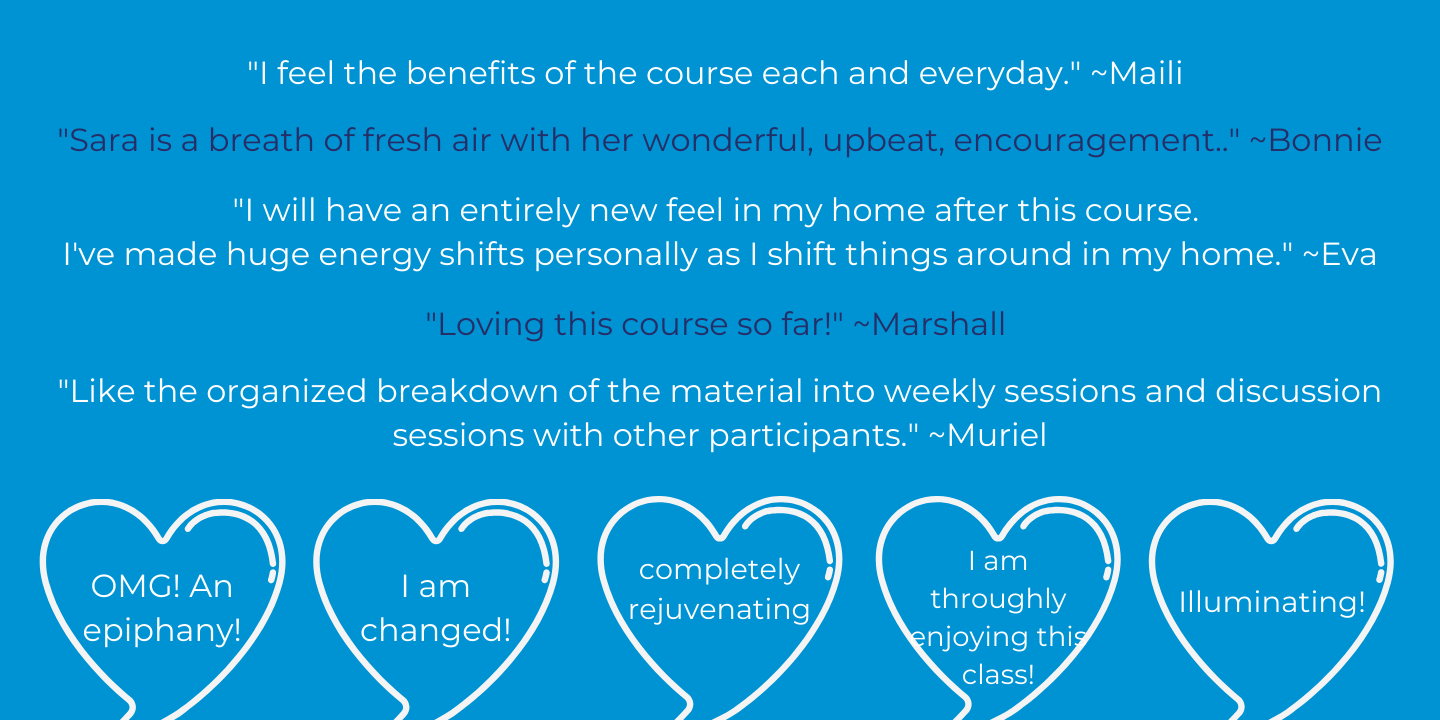 "I feel the benefits of the course each and everyday." ~Maili

"Sara is a breath of fresh air with her wonderful, upbeat, encouragement.." ~Bonnie

"I will have an entirely new feel in my home after this course. I've made huge energy shifts personally as I shift things around in my home." ~Eva

"Loving this course so far!" ~Marshall

"Like the organized breakdown of the material into weekly sessions and discussion sessions with other participants." ~Muriel

OMG! An epiphany!

I am changed!

completely rejuvenating

I am throughly enjoying this class!

Illuminating!